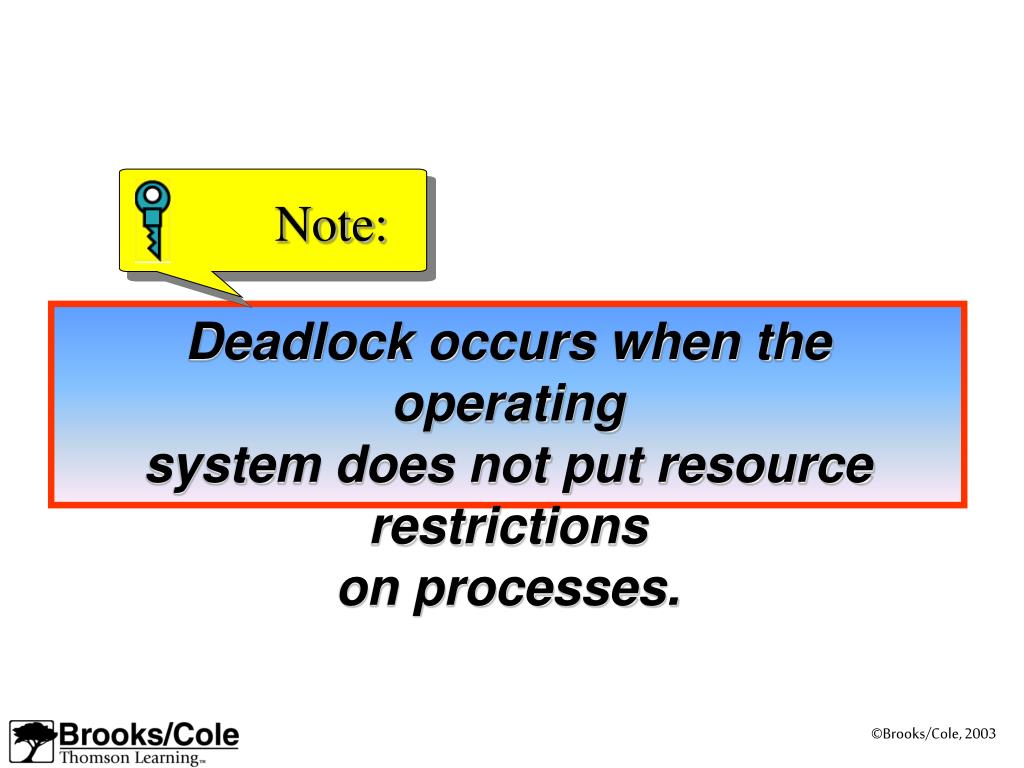 Note:

Deadlock occurs when the operating system does not put resource restrictions on processes.

Brooks/Cole
Thomson Learning™

©Brooks/Cole, 2003